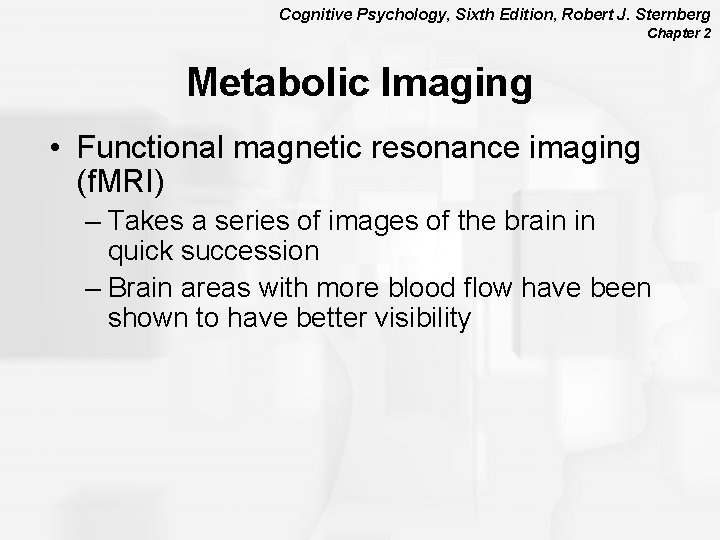 Cognitive Psychology, Sixth Edition, Robert J. Sternberg
Chapter 2

Metabolic Imaging

• Functional magnetic resonance imaging (fMRI)
– Takes a series of images of the brain in quick succession
– Brain areas with more blood flow have been shown to have better visibility